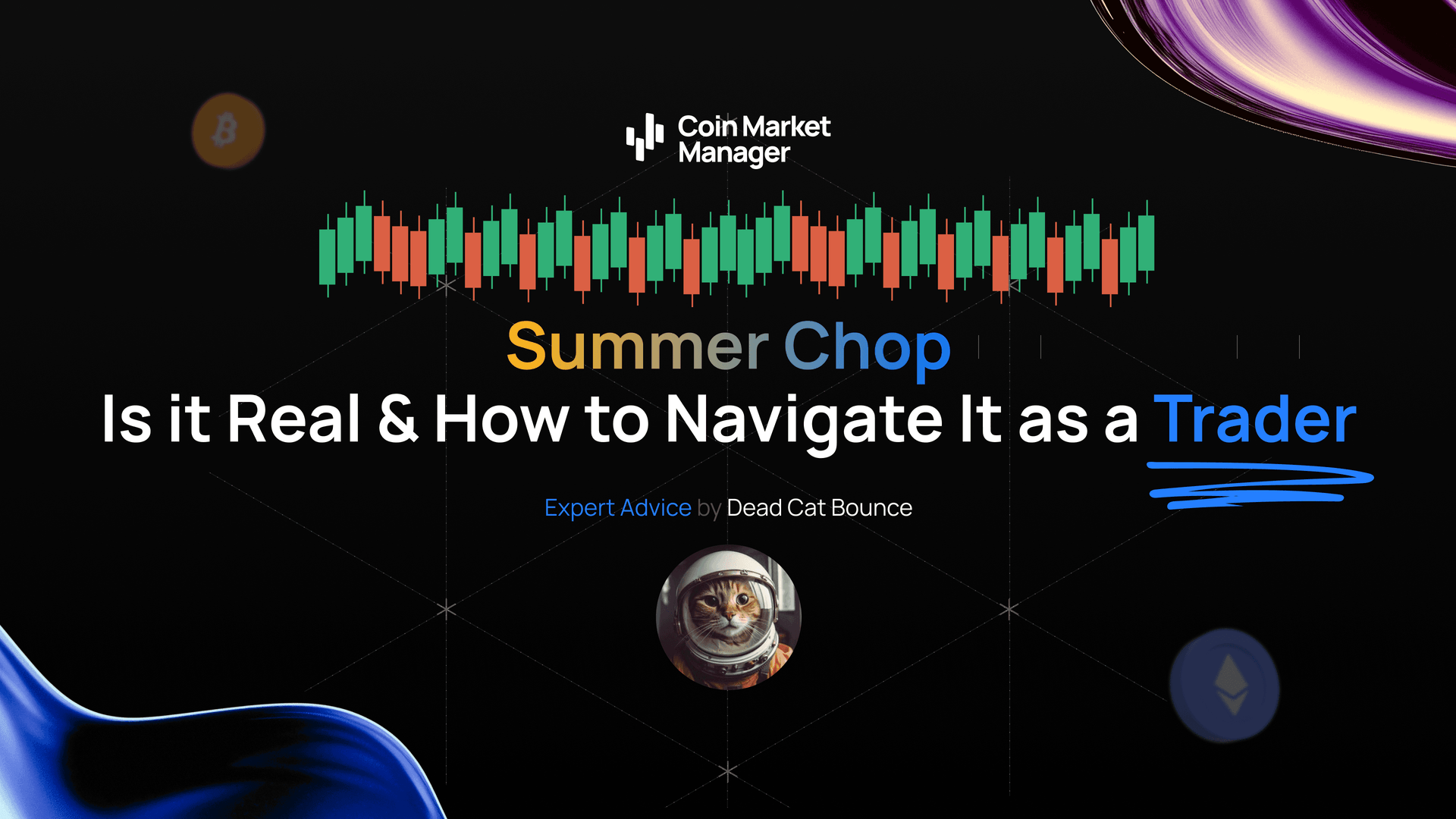 Coin Market Manager

Summer Chop

Is it Real & How to Navigate It as a Trader

Expert Advice by Dead Cat Bounce